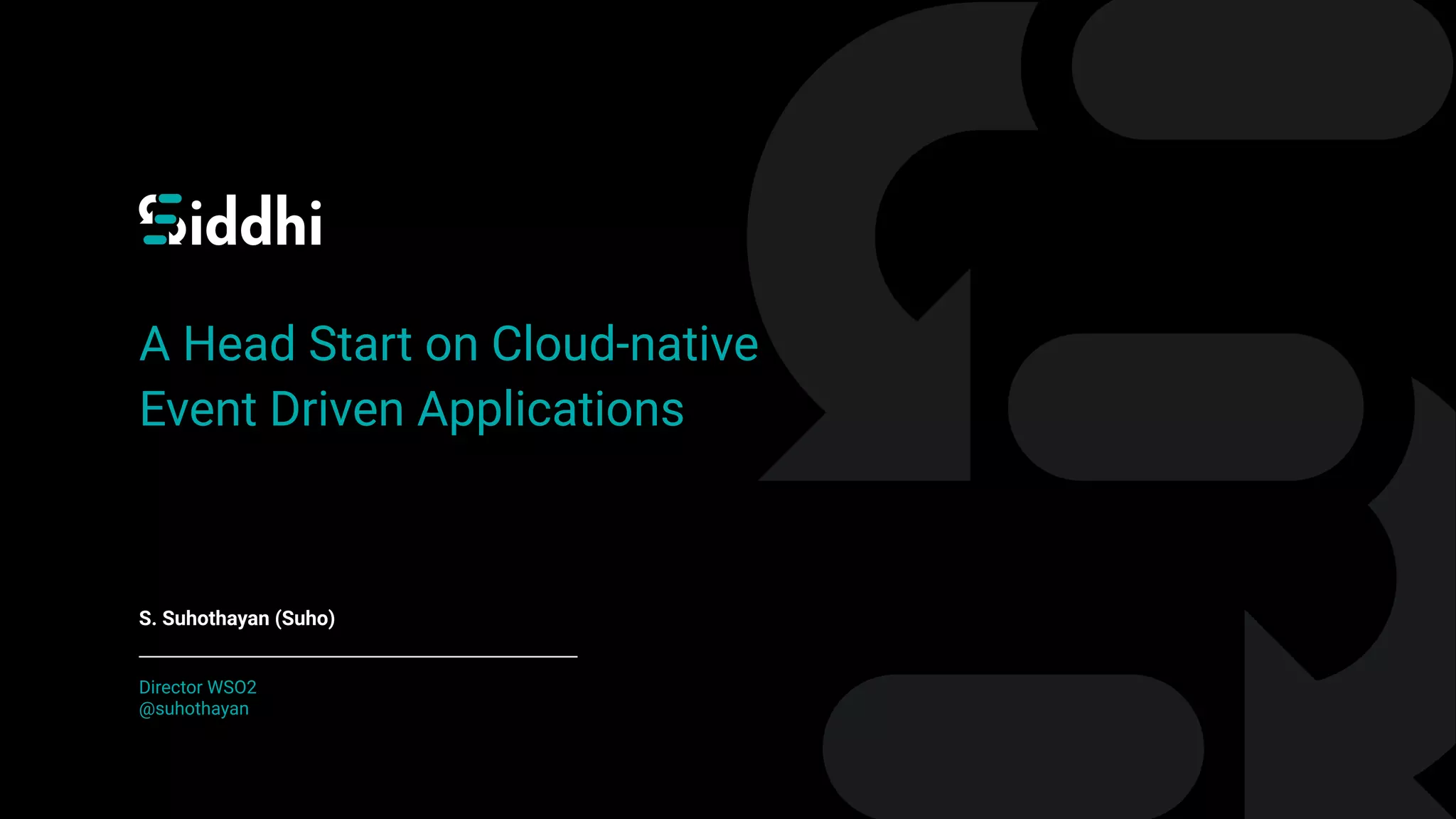 Siddhi

A Head Start on Cloud-native Event Driven Applications

S. Suhothayan (Suho)

Director WSO2
@suhothayan